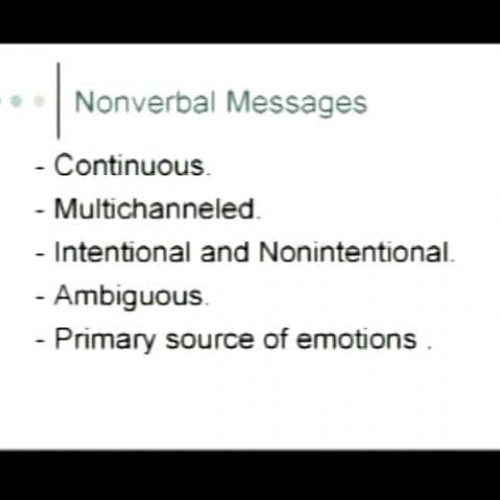 Nonverbal Messages

- Continuous.

- Multichanneled.

- Intentional and Nonintentional.

- Ambiguous.

- Primary source of emotions .